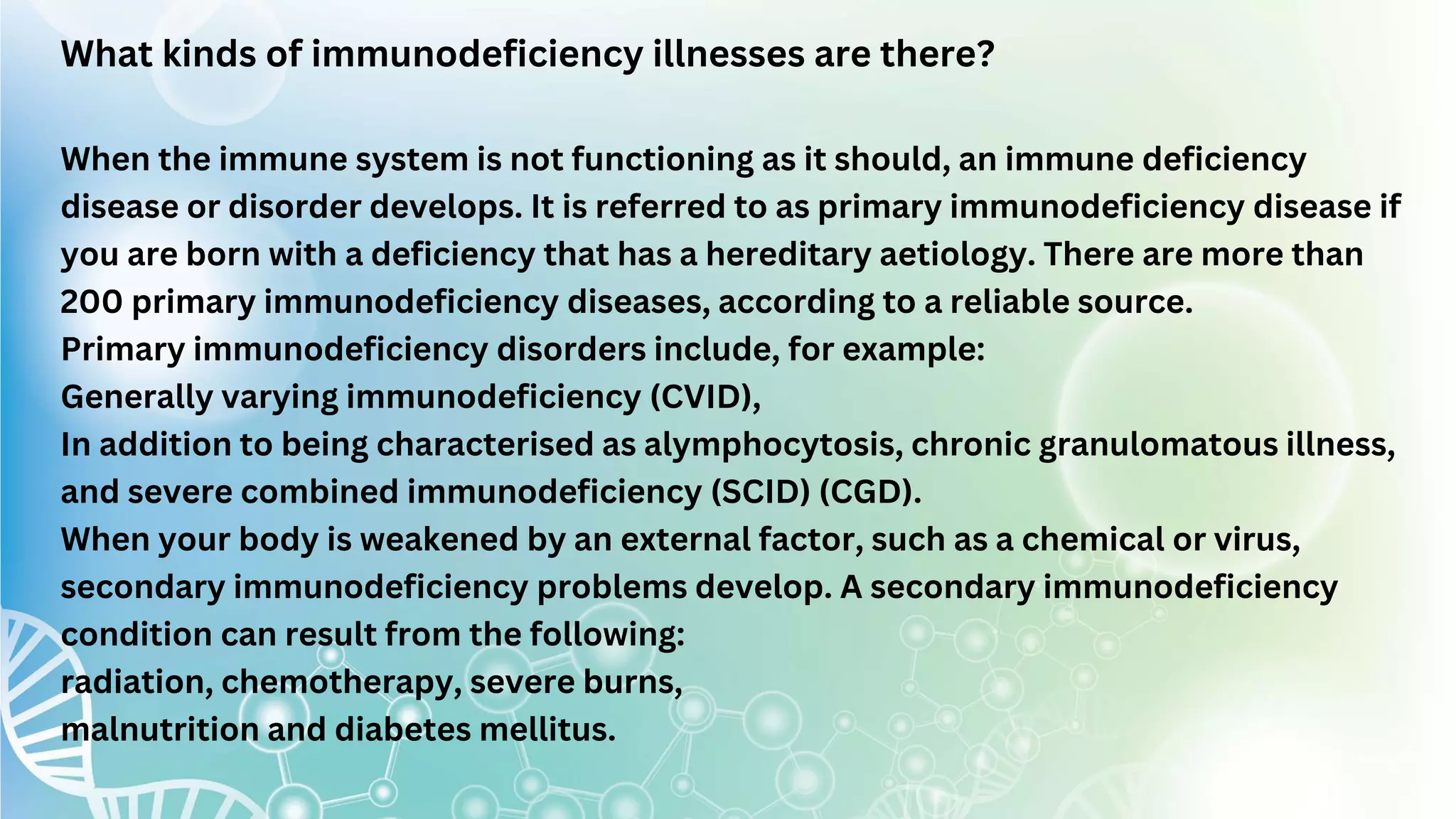 What kinds of immunodeficiency illnesses are there?

When the immune system is not functioning as it should, an immune deficiency disease or disorder develops. It is referred to as primary immunodeficiency disease if you are born with a deficiency that has a hereditary aetiology. There are more than 200 primary immunodeficiency diseases, according to a reliable source.
Primary immunodeficiency disorders include, for example:
Generally varying immunodeficiency (CVID),
In addition to being characterised as alymphocytosis, chronic granulomatous illness, and severe combined immunodeficiency (SCID) (CGD).
When your body is weakened by an external factor, such as a chemical or virus, secondary immunodeficiency problems develop. A secondary immunodeficiency condition can result from the following:
radiation, chemotherapy, severe burns,
malnutrition and diabetes mellitus.